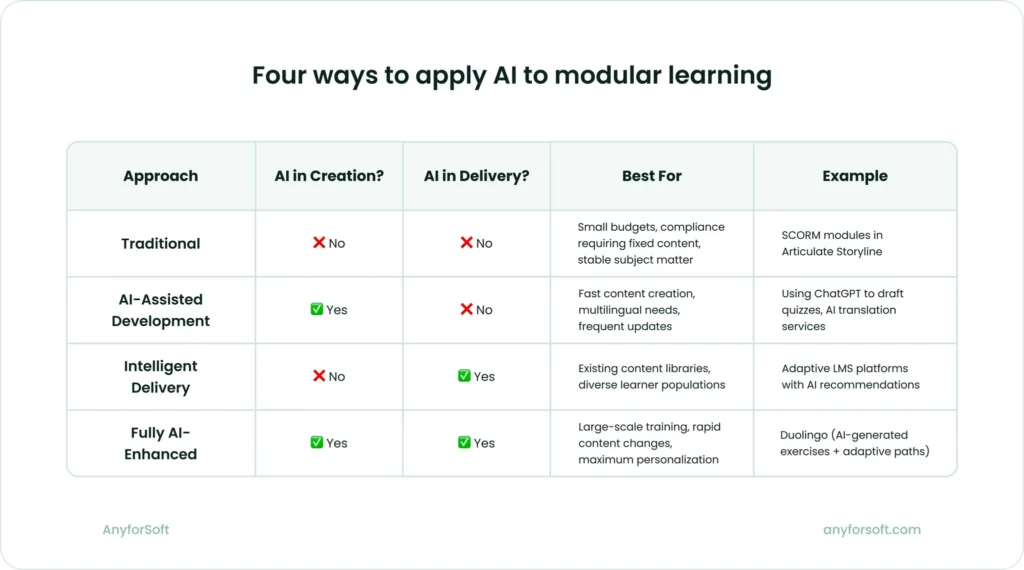 Four ways to apply AI to modular learning

| Approach | AI in Creation? | AI in Delivery? | Best For | Example |
|---|---|---|---|---|
| Traditional | ❌ No | ❌ No | Small budgets, compliance requiring fixed content, stable subject matter | SCORM modules in Articulate Storyline |
| AI-Assisted Development | ✅ Yes | ❌ No | Fast content creation, multilingual needs, frequent updates | Using ChatGPT to draft quizzes, AI translation services |
| Intelligent Delivery | ❌ No | ✅ Yes | Existing content libraries, diverse learner populations | Adaptive LMS platforms with AI recommendations |
| Fully AI-Enhanced | ✅ Yes | ✅ Yes | Large-scale training, rapid content changes, maximum personalization | Duolingo (AI-generated exercises + adaptive paths) |

AnyforSoft

anyforsoft.com